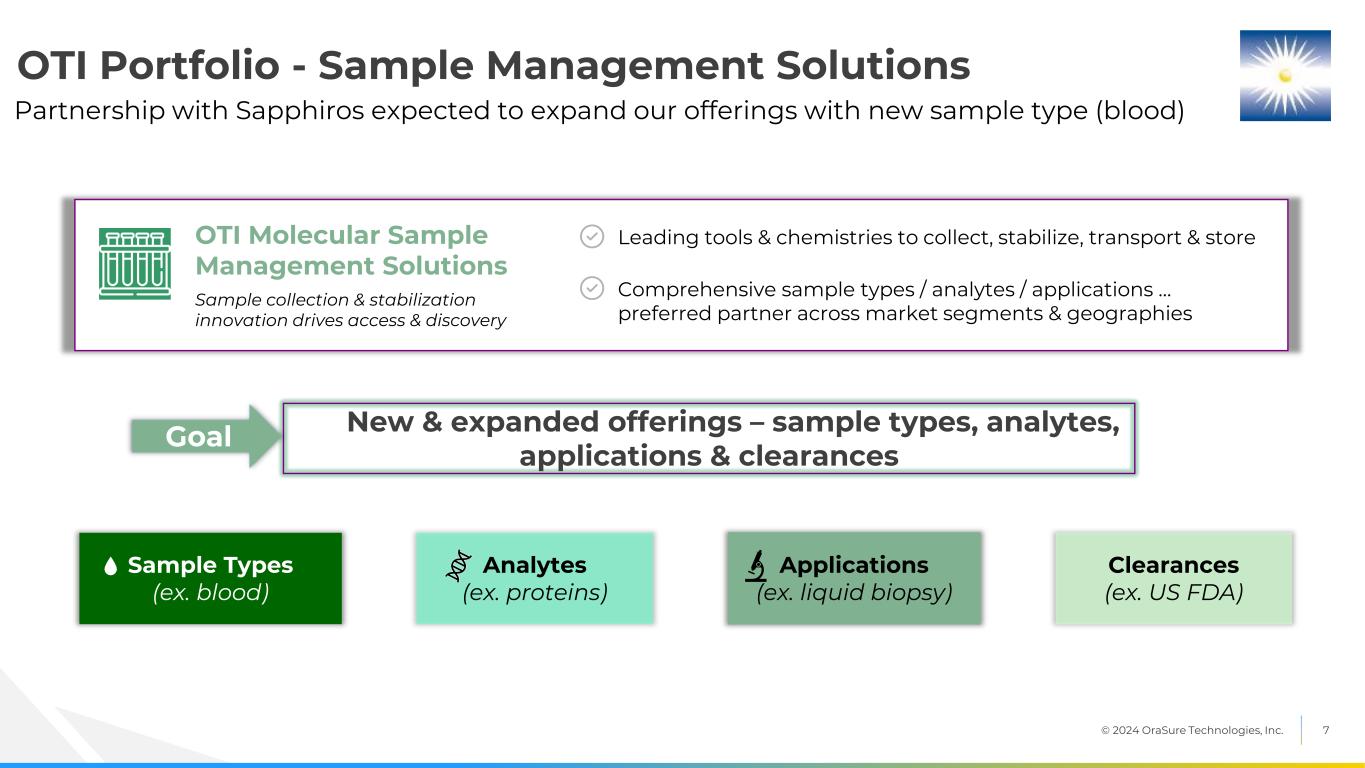 OTI Portfolio - Sample Management Solutions

Partnership with Sapphiros expected to expand our offerings with new sample type (blood)

OTI Molecular Sample Management Solutions

Sample collection & stabilization innovation drives access & discovery

Leading tools & chemistries to collect, stabilize, transport & store

Comprehensive sample types / analytes / applications … preferred partner across market segments & geographies

Goal

New & expanded offerings – sample types, analytes, applications & clearances

Sample Types (ex. blood)

Analytes (ex. proteins)

Applications (ex. liquid biopsy)

Clearances (ex. US FDA)

© 2024 OraSure Technologies, Inc.

7